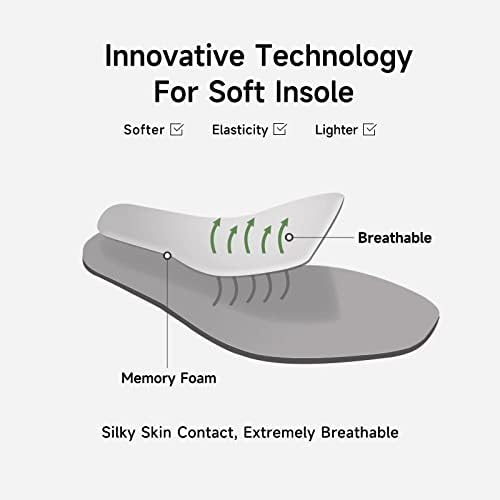 Innovative Technology For Soft Insole

Softer ☑ Elasticity ☑ Lighter ☑

Breathable

Memory Foam

Silky Skin Contact, Extremely Breathable